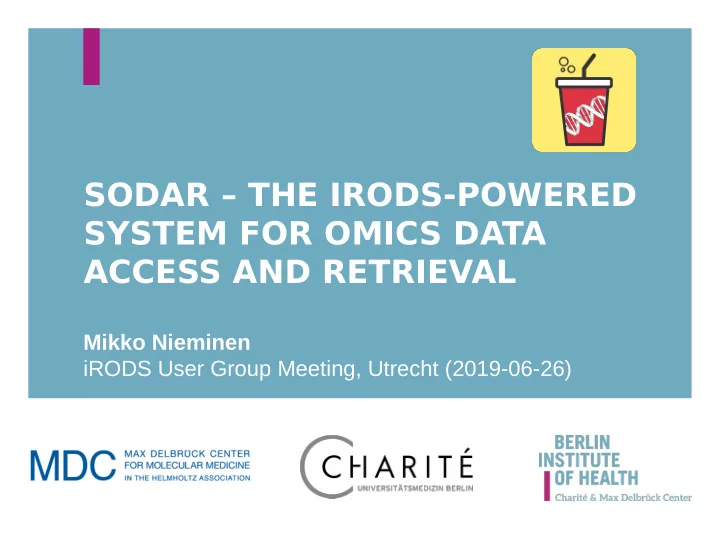 SODAR – THE IRODS-POWERED SYSTEM FOR OMICS DATA ACCESS AND RETRIEVAL

Mikko Nieminen
iRODS User Group Meeting, Utrecht (2019-06-26)

MDC MAX DELBRÜCK CENTER FOR MOLECULAR MEDICINE IN THE HELMHOLTZ ASSOCIATION

CHARITÉ UNIVERSITÄTSMEDIZIN BERLIN

BERLIN INSTITUTE OF HEALTH
Charité & Max Delbrück Center